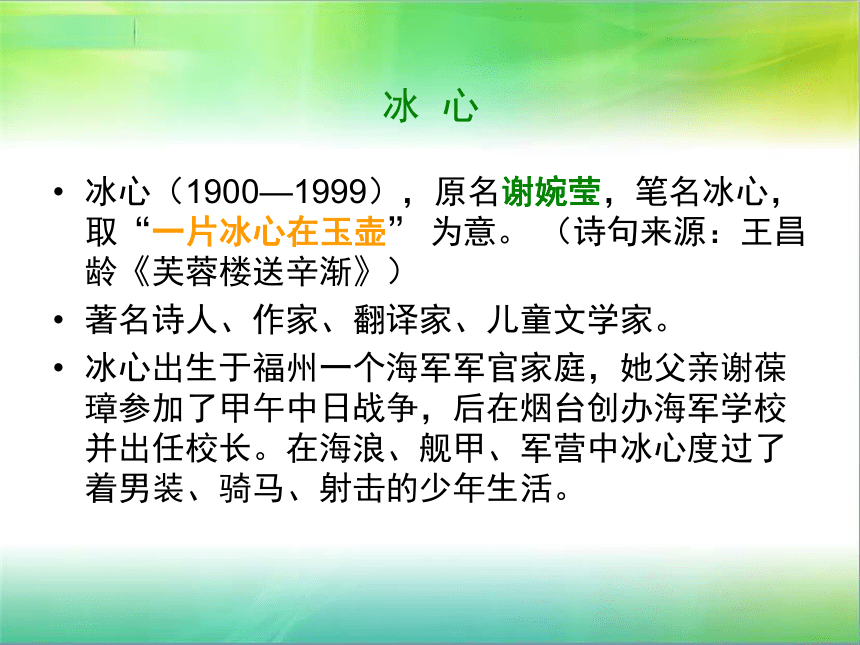 冰 心

• 冰心（1900—1999），原名谢婉莹，笔名冰心，取“一片冰心在玉壶” 为意。（诗句来源：王昌龄《芙蓉楼送辛渐》）

• 著名诗人、作家、翻译家、儿童文学家。

• 冰心出生于福州一个海军军官家庭，她父亲谢葆璋参加了甲午中日战争，后在烟台创办海军学校并出任校长。在海浪、舰甲、军营中冰心度过了着男装、骑马、射击的少年生活。